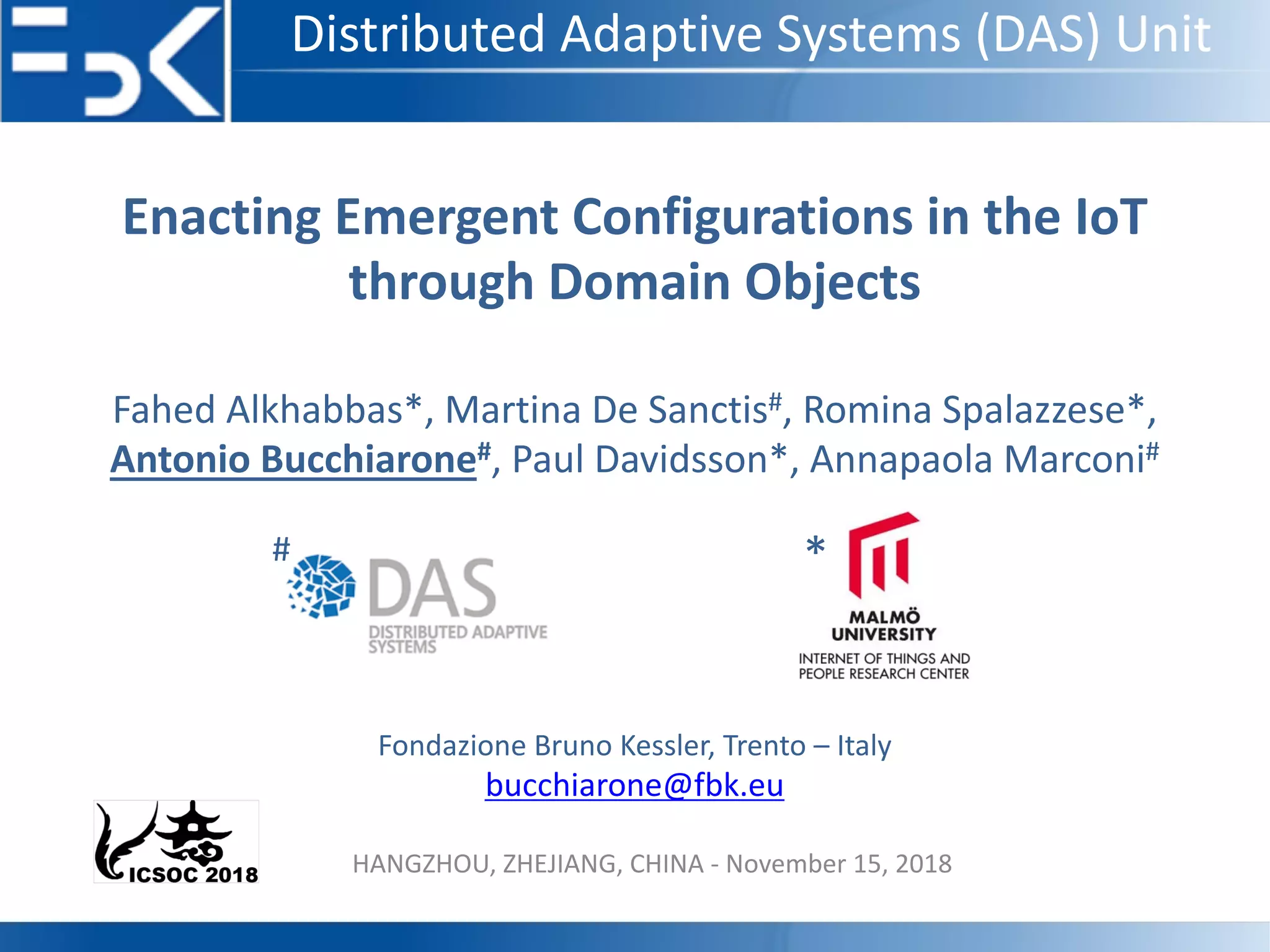 Distributed Adaptive Systems (DAS) Unit

Enacting Emergent Configurations in the IoT through Domain Objects

Fahed Alkhabbas*, Martina De Sanctis#, Romina Spalazzese*, Antonio Bucchiarone#, Paul Davidsson*, Annapaola Marconi#

# DAS DISTRIBUTED ADAPTIVE SYSTEMS

* MALMÖ UNIVERSITY INTERNET OF THINGS AND PEOPLE RESEARCH CENTER

Fondazione Bruno Kessler, Trento – Italy
bucchiarone@fbk.eu

ICSOC 2018

HANGZHOU, ZHEJIANG, CHINA - November 15, 2018